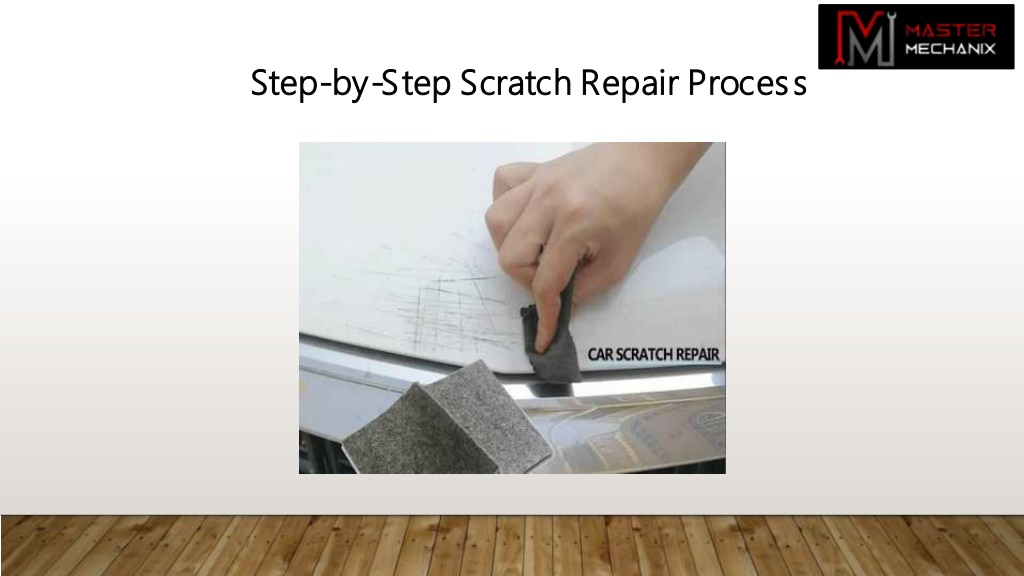 MASTER MECHANIX

Step-by-Step Scratch Repair Process

CAR SCRATCH REPAIR